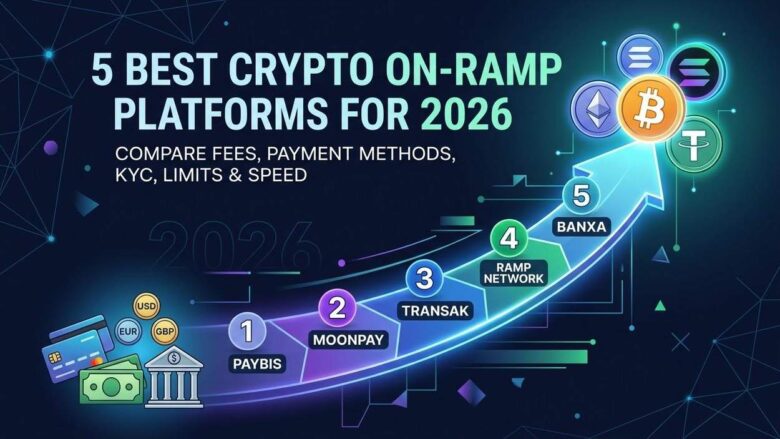 5 BEST CRYPTO ON-RAMP PLATFORMS FOR 2026

COMPARE FEES, PAYMENT METHODS, KYC, LIMITS & SPEED

2026

USD
EUR
GBP

1
PAYBIS

2
MOONPAY

3
TRANSAK

4
RAMP NETWORK

5
BANXA